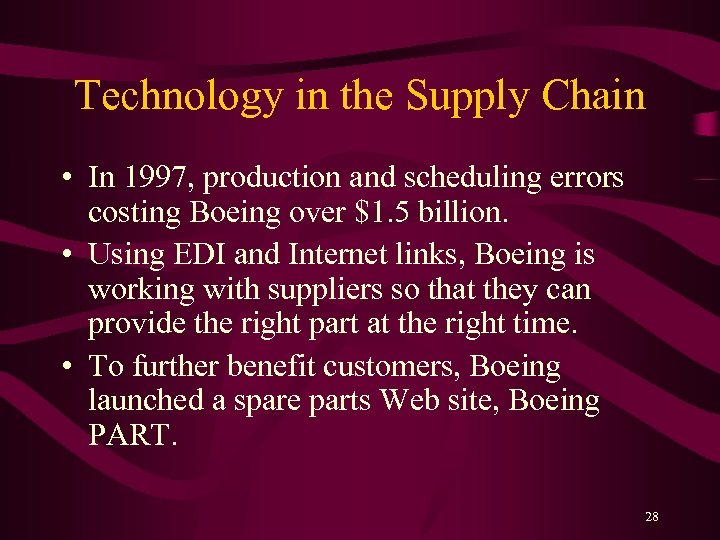 Technology in the Supply Chain

• In 1997, production and scheduling errors costing Boeing over \$1.5 billion.

• Using EDI and Internet links, Boeing is working with suppliers so that they can provide the right part at the right time.

• To further benefit customers, Boeing launched a spare parts Web site, Boeing PART.

28